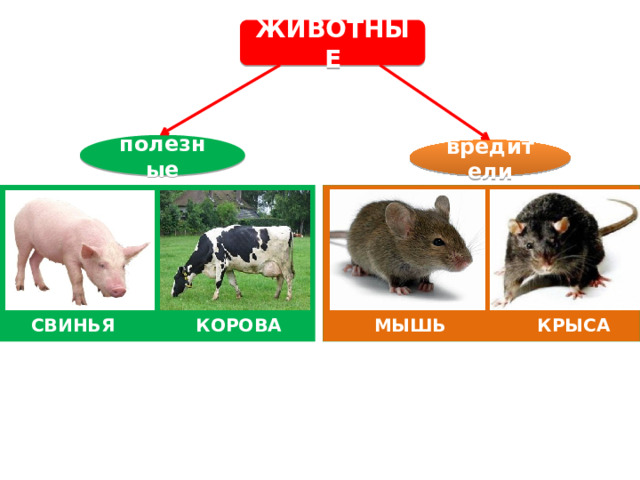 ЖИВОТНЫЕ

полезные

вредители

СВИНЬЯ

КОРОВА

МЫШЬ

КРЫСА